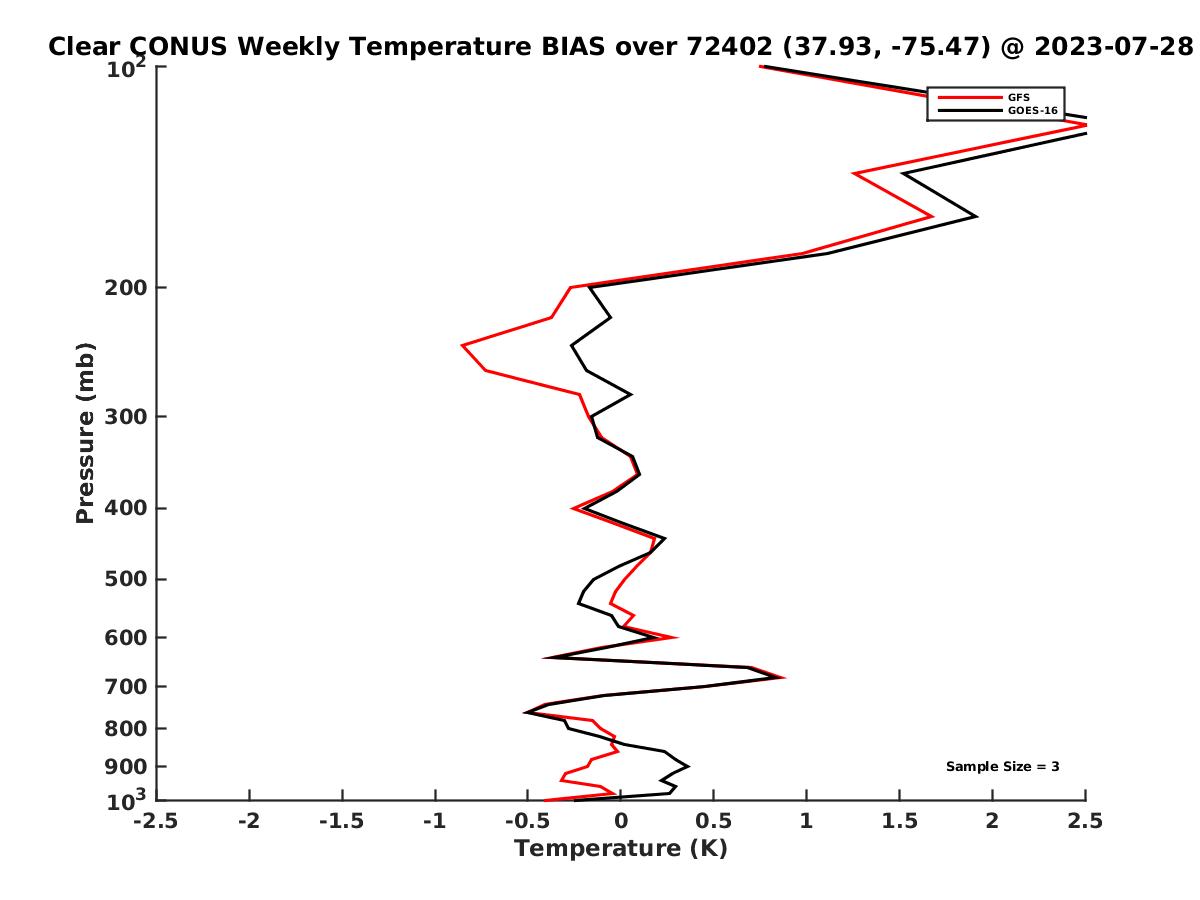 Clear CONUS Weekly Temperature BIAS over 72402 (37.93, -75.47) @ 2023-07-28

GFS
GOES-16

Pressure (mb)

$10^2$
200
300
400
500
600
700
800
900
$10^3$

Sample Size = 3

-2.5 -2 -1.5 -1 -0.5 0 0.5 1 1.5 2 2.5

Temperature (K)